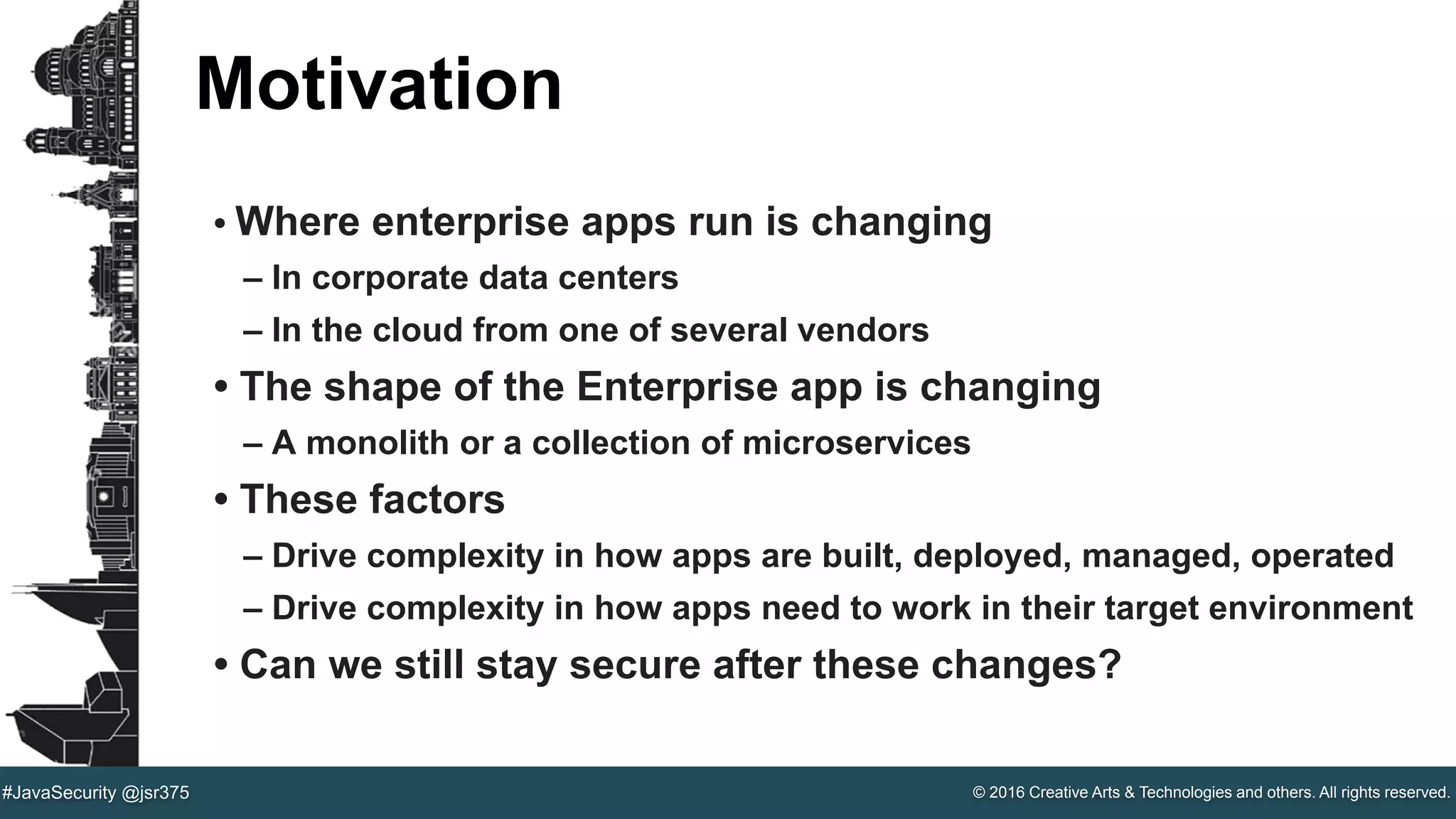 Motivation

• Where enterprise apps run is changing
– In corporate data centers
– In the cloud from one of several vendors
• The shape of the Enterprise app is changing
– A monolith or a collection of microservices
• These factors
– Drive complexity in how apps are built, deployed, managed, operated
– Drive complexity in how apps need to work in their target environment
• Can we still stay secure after these changes?

#JavaSecurity @jsr375

© 2016 Creative Arts & Technologies and others. All rights reserved.